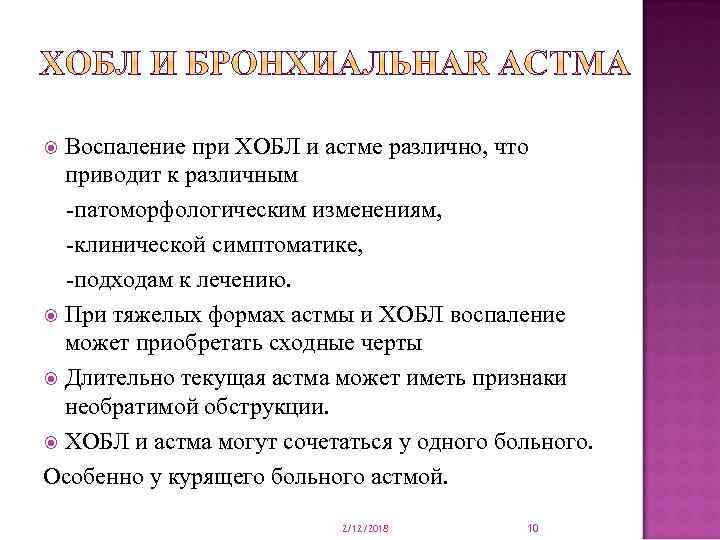 ХОБЛ И БРОНХИАЛЬНАЯ АСТМА

Воспаление при ХОБЛ и астме различно, что приводит к различным

-патоморфологическим изменениям,

-клинической симптоматике,

-подходам к лечению.

При тяжелых формах астмы и ХОБЛ воспаление может приобретать сходные черты

Длительно текущая астма может иметь признаки необратимой обструкции.

ХОБЛ и астма могут сочетаться у одного больного.

Особенно у курящего больного астмой.

2/12/2018

10